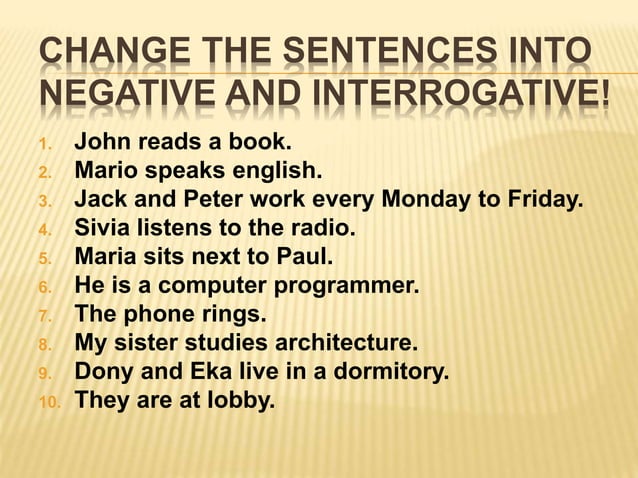 CHANGE THE SENTENCES INTO NEGATIVE AND INTERROGATIVE!

1. John reads a book.
2. Mario speaks english.
3. Jack and Peter work every Monday to Friday.
4. Sivia listens to the radio.
5. Maria sits next to Paul.
6. He is a computer programmer.
7. The phone rings.
8. My sister studies architecture.
9. Dony and Eka live in a dormitory.
10. They are at lobby.